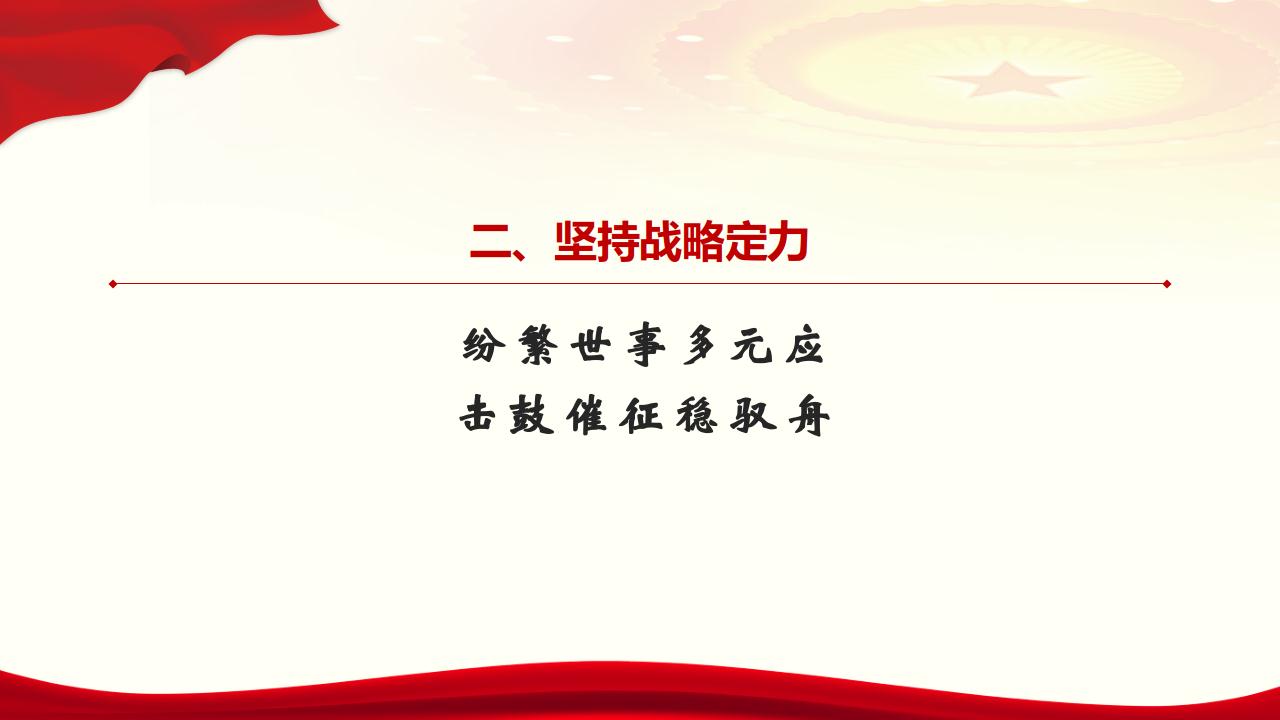 二、坚持战略定力

纷繁世事多元应
击鼓催征稳驭舟